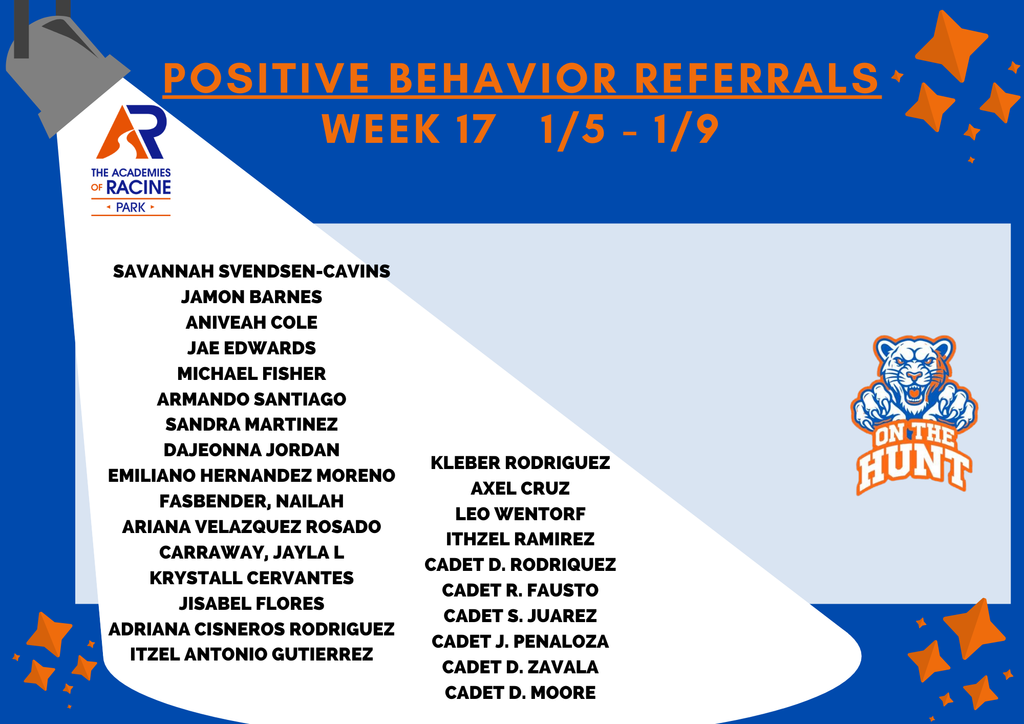 POSITIVE BEHAVIOR REFERRALS
WEEK 17 1/5 - 1/9

AR
THE ACADEMIES OF RACINE
PARK

SAVANNAH SVENDSEN-CAVINS
JAMON BARNES
ANIVEAH COLE
JAE EDWARDS
MICHAEL FISHER
ARMANDO SANTIAGO
SANDRA MARTINEZ
DAJEONNA JORDAN
EMILIANO HERNANDEZ MORENO
FASBENDER, NAILAH
ARIANA VELAZQUEZ ROSADO
CARRAWAY, JAYLA L
KRYSTALL CERVANTES
JISABEL FLORES
ADRIANA CISNEROS RODRIGUEZ
ITZEL ANTONIO GUTIERREZ

KLEBER RODRIGUEZ
AXEL CRUZ
LEO WENTORF
ITHZEL RAMIREZ
CADET D. RODRIQUEZ
CADET R. FAUSTO
CADET S. JUAREZ
CADET J. PENALOZA
CADET D. ZAVALA
CADET D. MOORE

ON THE HUNT